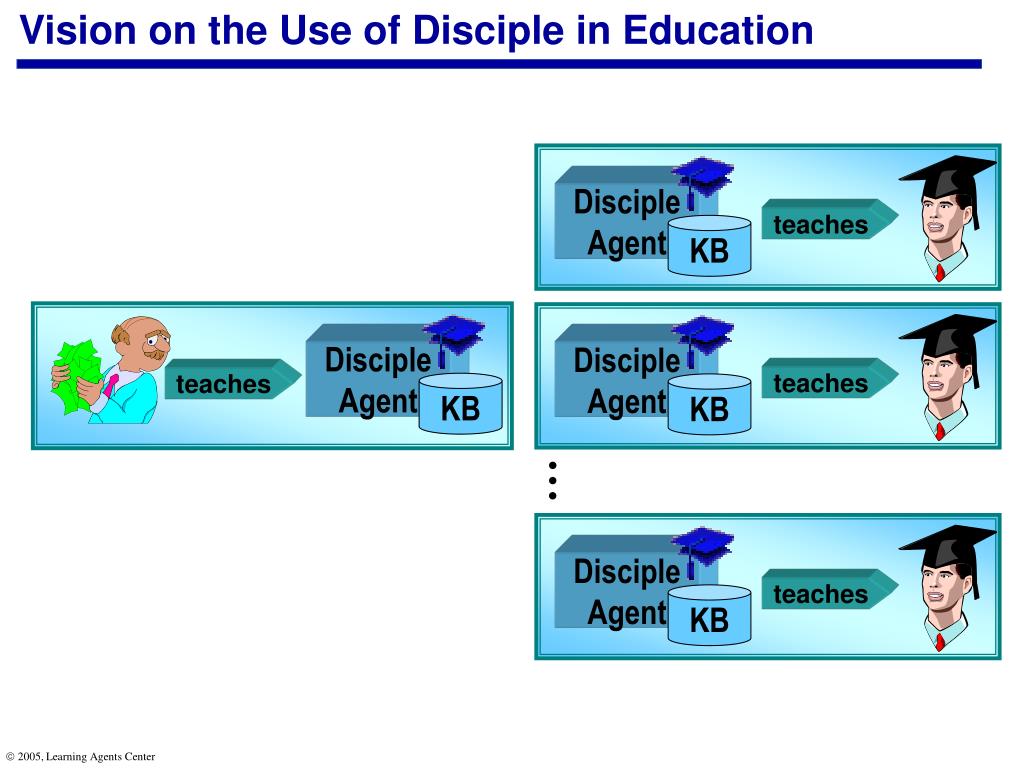 Vision on the Use of Disciple in Education

Disciple Agent KB teaches

teaches Disciple Agent KB

Disciple Agent KB teaches

Disciple Agent KB teaches

© 2005, Learning Agents Center